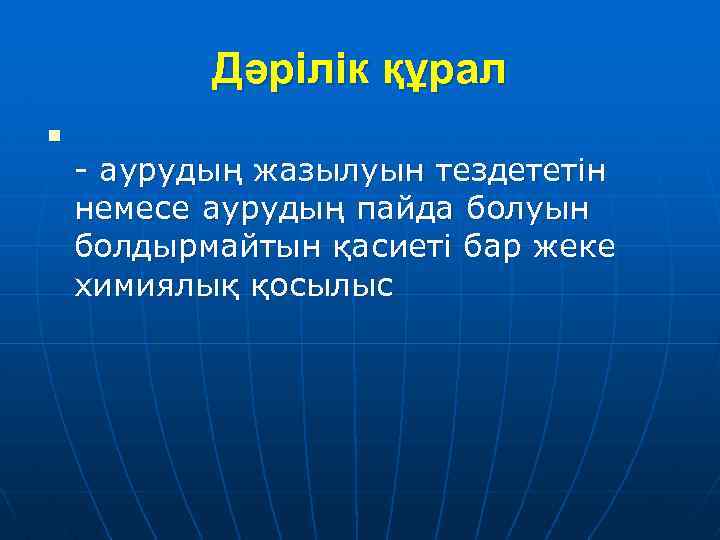 Дәрілік құрал

- аурудың жазылуын тездететін немесе аурудың пайда болуын болдырмайтын қасиеті бар жеке химиялық қосылыс